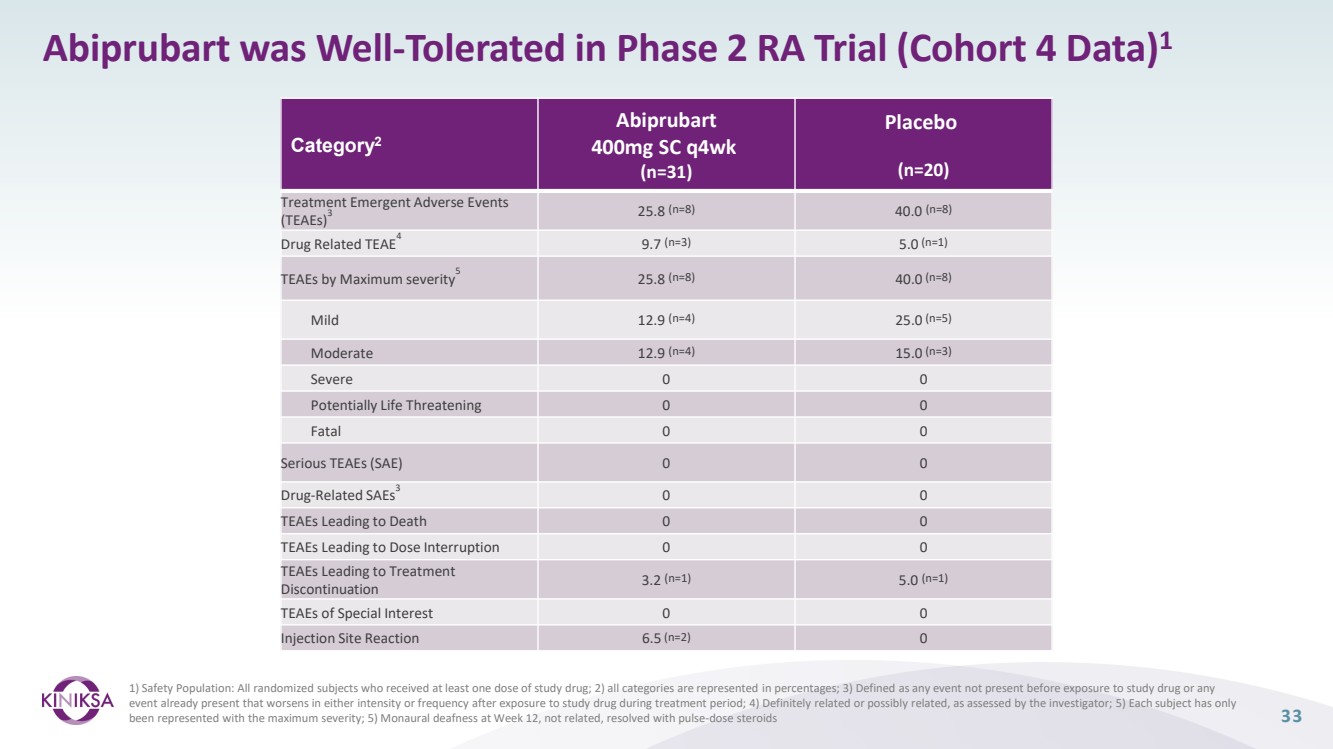 Abiprubart was Well-Tolerated in Phase 2 RA Trial (Cohort 4 Data)$^1$

| Category$^2$ | Abiprubart 400mg SC q4wk (n=31) | Placebo (n=20) |
|---|---|---|
| Treatment Emergent Adverse Events (TEAEs)$^3$ | 25.8 (n=8) | 40.0 (n=8) |
| Drug Related TEAE$^4$ | 9.7 (n=3) | 5.0 (n=1) |
| TEAEs by Maximum severity$^5$ | 25.8 (n=8) | 40.0 (n=8) |
| Mild | 12.9 (n=4) | 25.0 (n=5) |
| Moderate | 12.9 (n=4) | 15.0 (n=3) |
| Severe | 0 | 0 |
| Potentially Life Threatening | 0 | 0 |
| Fatal | 0 | 0 |
| Serious TEAEs (SAE) | 0 | 0 |
| Drug-Related SAEs$^3$ | 0 | 0 |
| TEAEs Leading to Death | 0 | 0 |
| TEAEs Leading to Dose Interruption | 0 | 0 |
| TEAEs Leading to Treatment Discontinuation | 3.2 (n=1) | 5.0 (n=1) |
| TEAEs of Special Interest | 0 | 0 |
| Injection Site Reaction | 6.5 (n=2) | 0 |

KINIKSA

1) Safety Population: All randomized subjects who received at least one dose of study drug; 2) all categories are represented in percentages; 3) Defined as any event not present before exposure to study drug or any event already present that worsens in either intensity or frequency after exposure to study drug during treatment period; 4) Definitely related or possibly related, as assessed by the investigator; 5) Each subject has only been represented with the maximum severity; 5) Monaural deafness at Week 12, not related, resolved with pulse-dose steroids

33